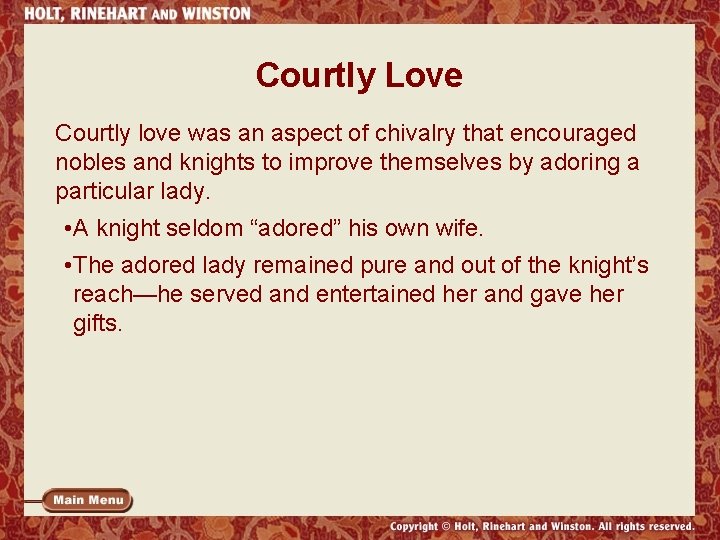 HOLT, RINEHART AND WINSTON

Courtly Love

Courtly love was an aspect of chivalry that encouraged nobles and knights to improve themselves by adoring a particular lady.

•A knight seldom “adored” his own wife.

•The adored lady remained pure and out of the knight’s reach—he served and entertained her and gave her gifts.

Main Menu

Copyright © Holt, Rinehart and Winston. All rights reserved.